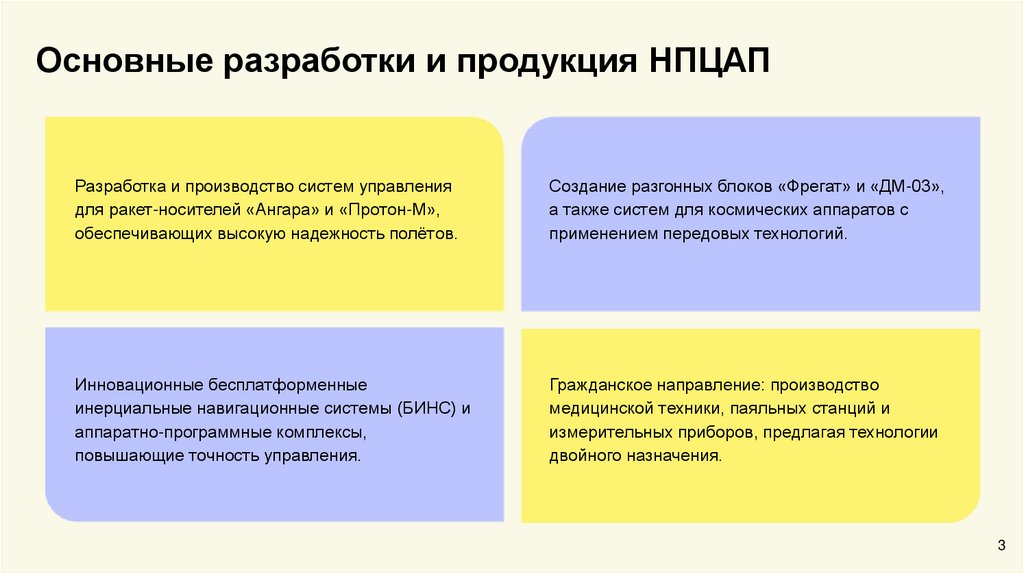 Основные разработки и продукция НПЦАП

Разработка и производство систем управления для ракет-носителей «Ангара» и «Протон-М», обеспечивающих высокую надежность полётов.

Создание разгонных блоков «Фрегат» и «ДМ-03», а также систем для космических аппаратов с применением передовых технологий.

Инновационные бесплатформенные инерциальные навигационные системы (БИНС) и аппаратно-программные комплексы, повышающие точность управления.

Гражданское направление: производство медицинской техники, паяльных станций и измерительных приборов, предлагая технологии двойного назначения.

3